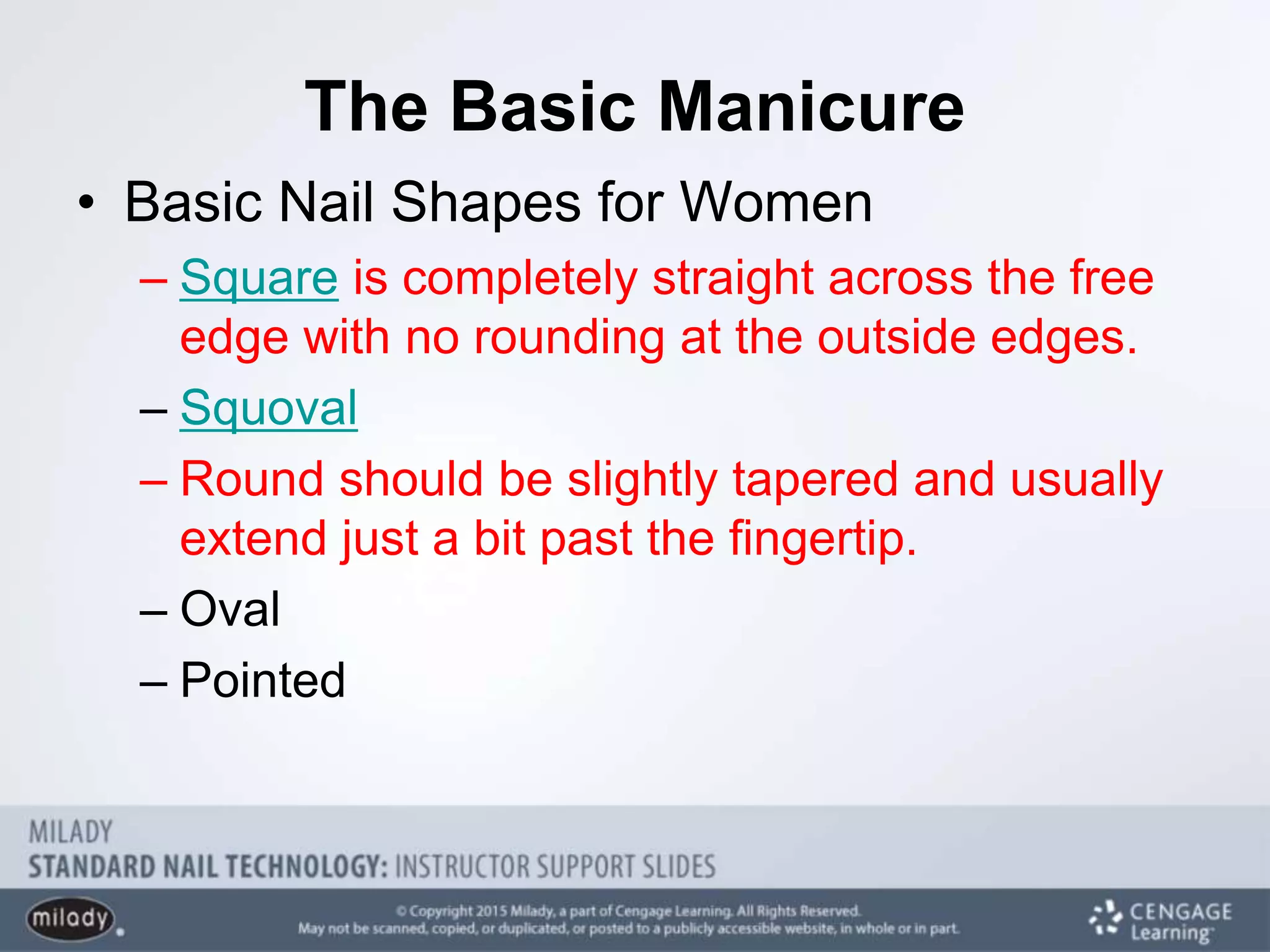 The Basic Manicure

• Basic Nail Shapes for Women
– Square is completely straight across the free edge with no rounding at the outside edges.
– Squoval
– Round should be slightly tapered and usually extend just a bit past the fingertip.
– Oval
– Pointed

MILADY
STANDARD NAIL TECHNOLOGY: INSTRUCTOR SUPPORT SLIDES

milady

© Copyright 2015 Milady, a part of Cengage Learning. All Rights Reserved.
May not be scanned, copied, or duplicated, or posted to a publicly accessible website, in whole or in part.

CENGAGE Learning